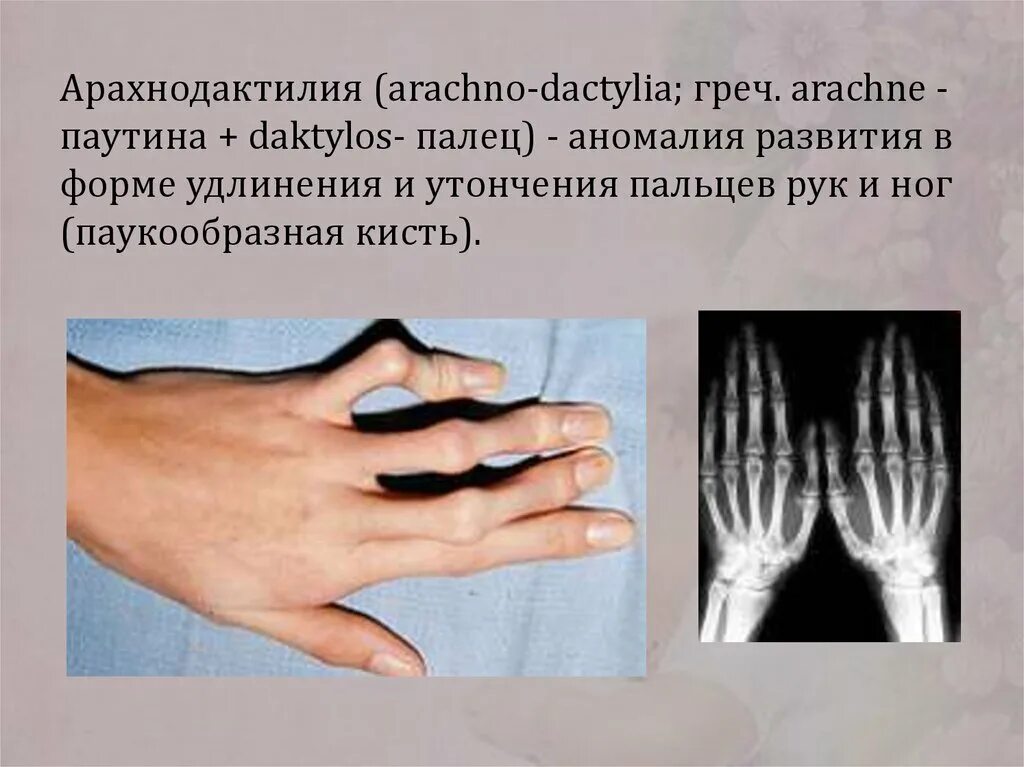 Арахнодактилия (arachno-dactylia; греч. arachne - паутина + daktylos- палец) - аномалия развития в форме удлинения и утончения пальцев рук и ног (паукообразная кисть).